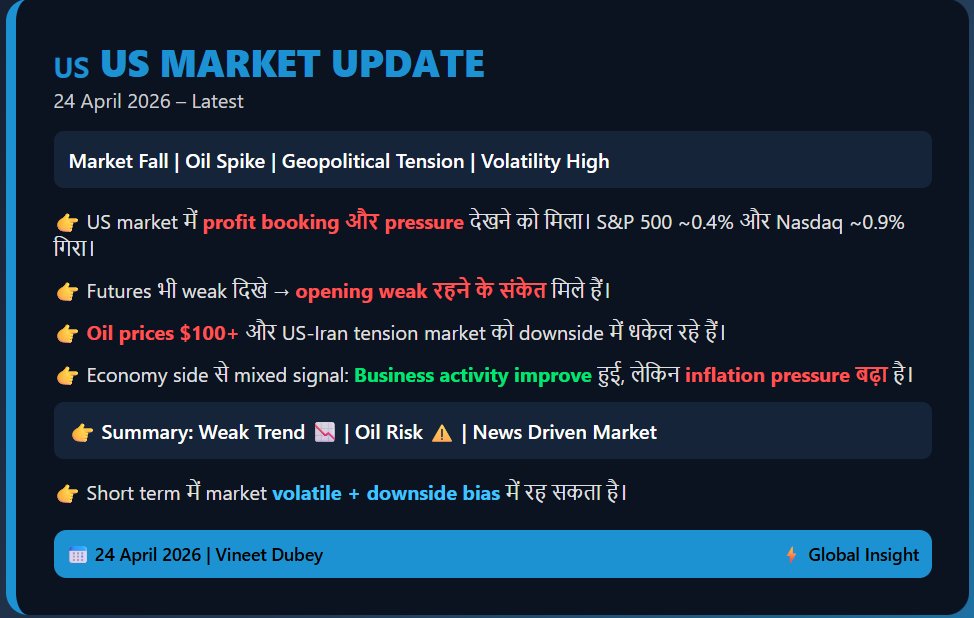 US US MARKET UPDATE
24 April 2026 – Latest

Market Fall | Oil Spike | Geopolitical Tension | Volatility High

👉 US market में profit booking और pressure देखने को मिला। S&P 500 ~0.4% और Nasdaq ~0.9% गिरा।

👉 Futures भी weak दिखे → opening weak रहने के संकेत मिले हैं।

👉 Oil prices $100+ और US-Iran tension market को downside में धकेल रहे हैं।

👉 Economy side से mixed signal: Business activity improve हुई, लेकिन inflation pressure बढ़ा है।

👉 Summary: Weak Trend 📉 | Oil Risk ⚠️ | News Driven Market

👉 Short term में market volatile + downside bias में रह सकता है।

📅 24 April 2026 | Vineet Dubey

⚡ Global Insight